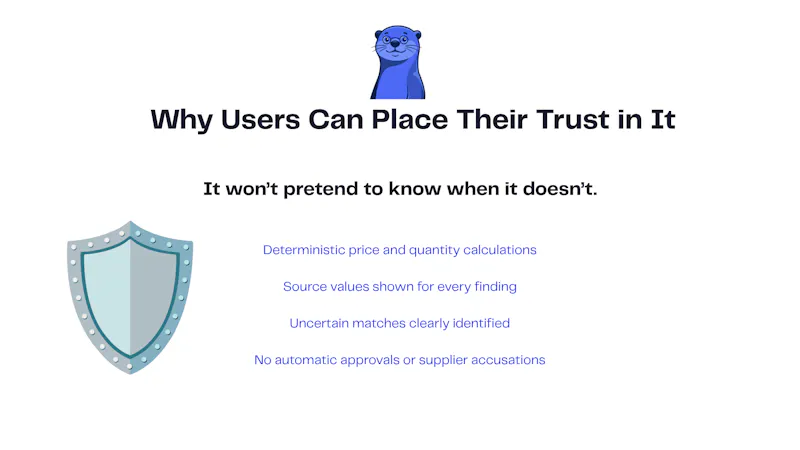 Why Users Can Place Their Trust in It

It won't pretend to know when it doesn't.

Deterministic price and quantity calculations

Source values shown for every finding

Uncertain matches clearly identified

No automatic approvals or supplier accusations